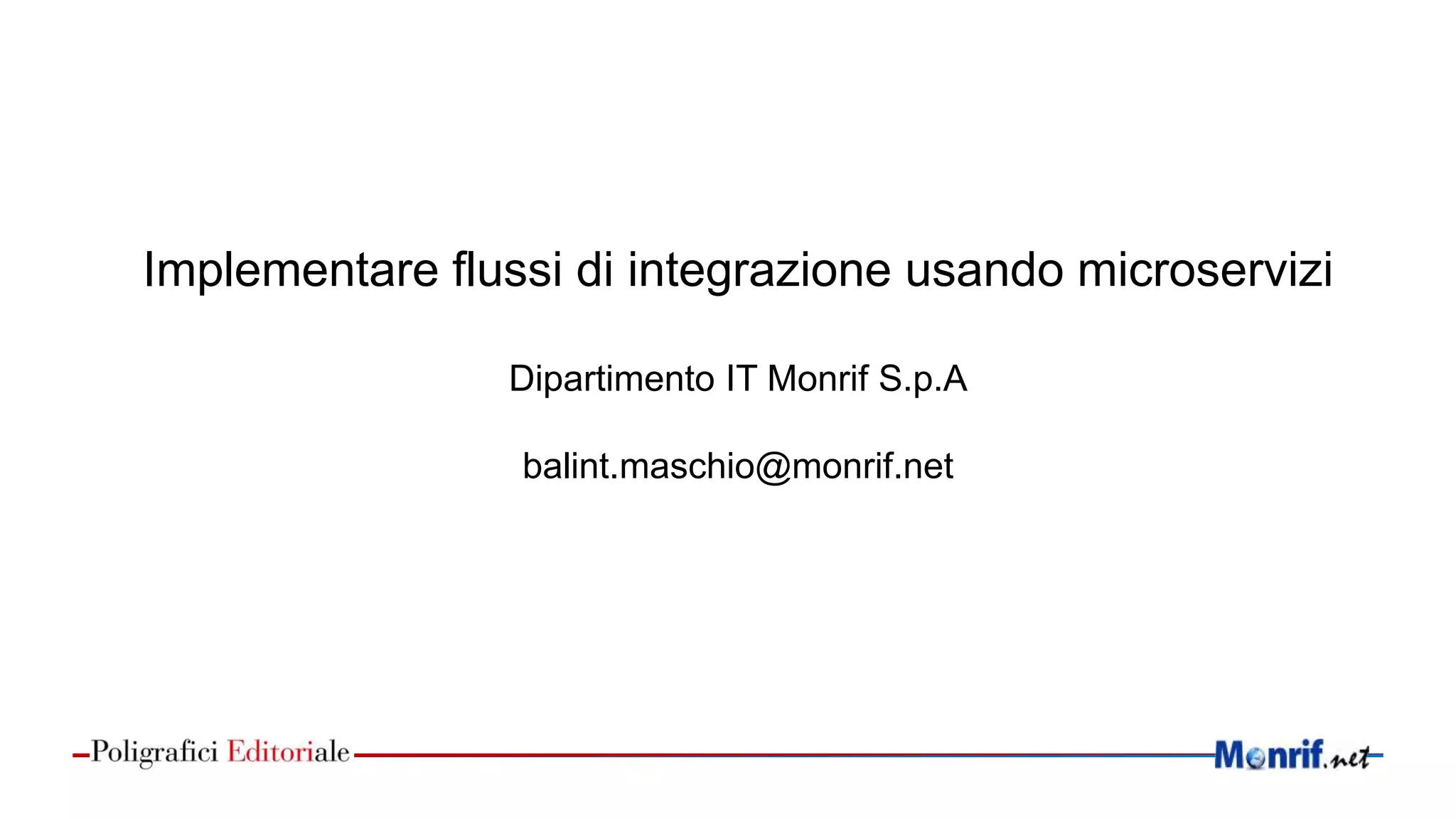 Implementare flussi di integrazione usando microservizi

Dipartimento IT Monrif S.p.A

balint.maschio@monrif.net

Poligrafici Editoriale

Monrif.net